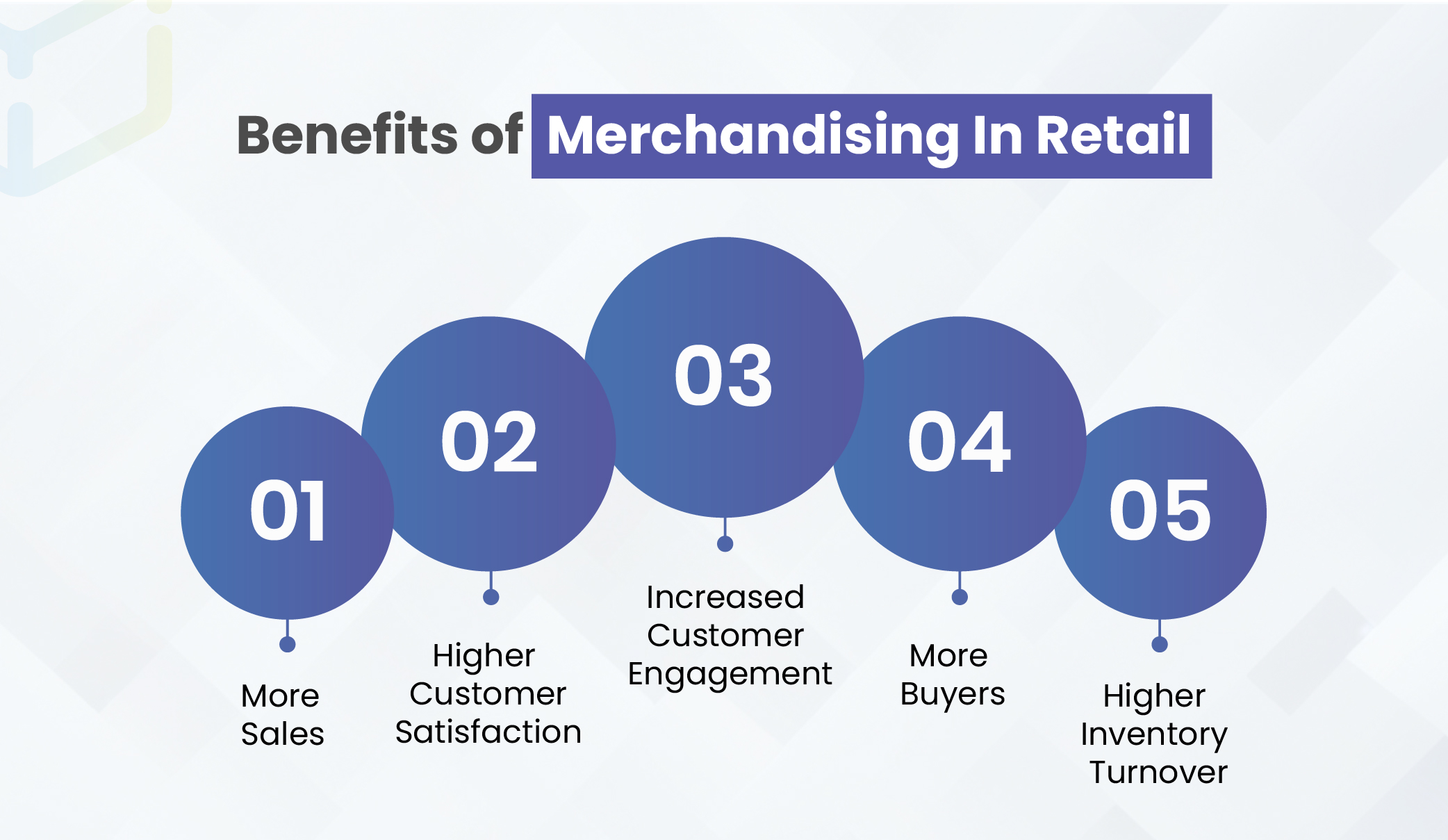 Benefits of Merchandising In Retail

01
More Sales

02
Higher Customer Satisfaction

03
Increased Customer Engagement

04
More Buyers

05
Higher Inventory Turnover